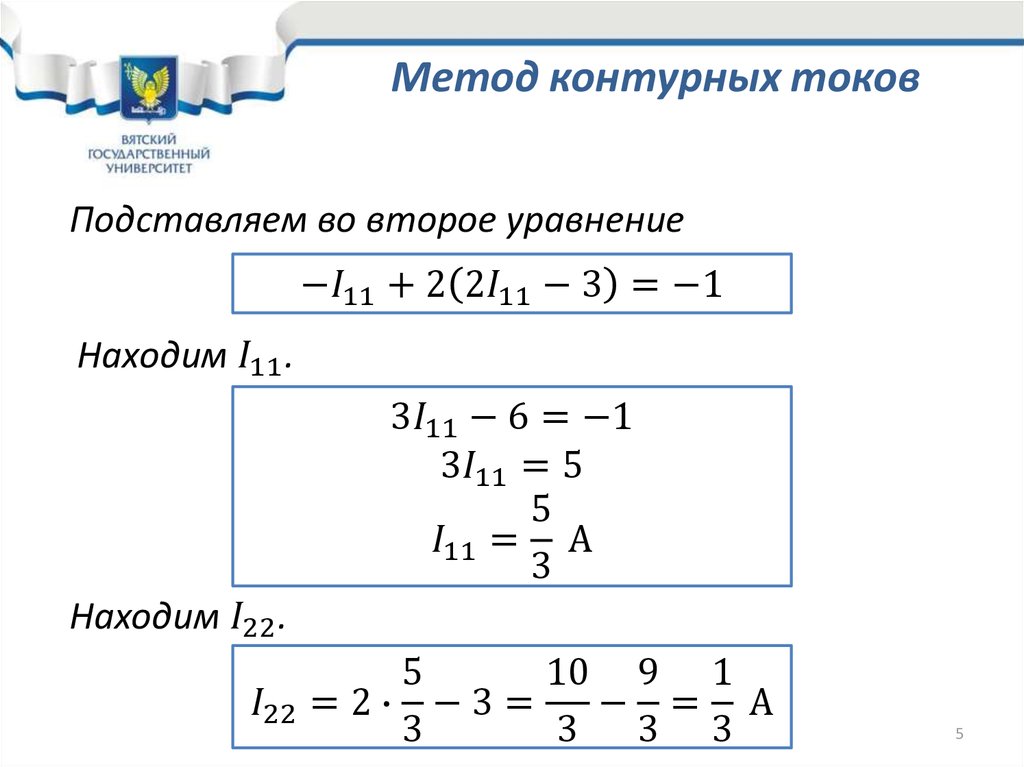 ВЯТСКИЙ ГОСУДАРСТВЕННЫЙ УНИВЕРСИТЕТ

Метод контурных токов

Подставляем во второе уравнение

$-I_{11} + 2(2I_{11} - 3) = -1$

Находим $I_{11}$.

$3I_{11} - 6 = -1$
$3I_{11} = 5$
$I_{11} = \frac{5}{3}$ А

Находим $I_{22}$.

$I_{22} = 2 \cdot \frac{5}{3} - 3 = \frac{10}{3} - \frac{9}{3} = \frac{1}{3}$ А

5